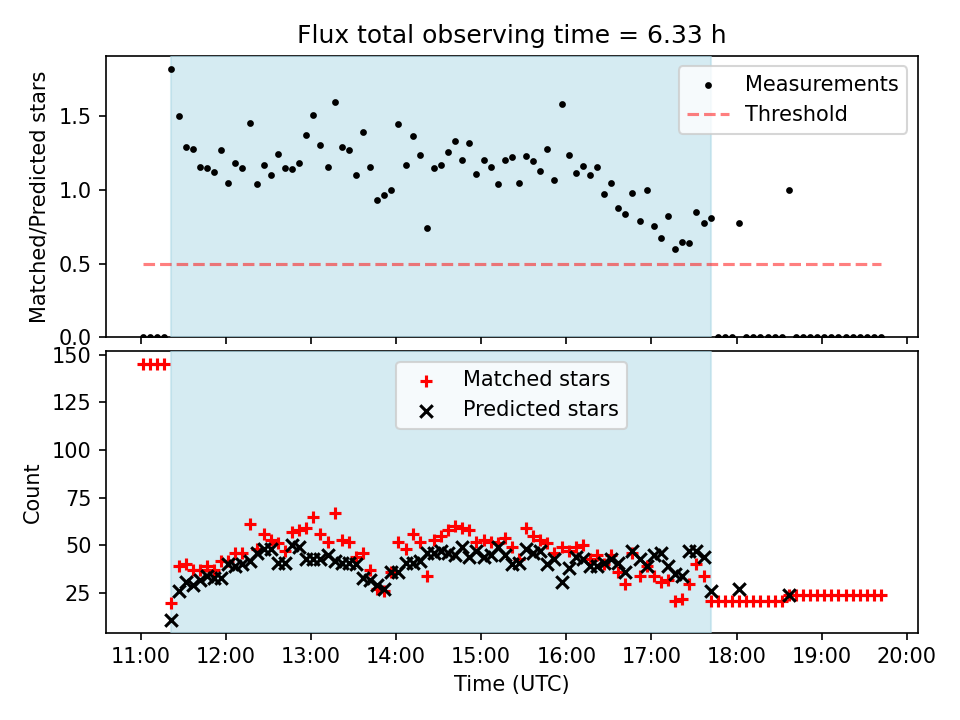 Flux total observing time = 6.33 h

Matched/Predicted stars

1.5
1.0
0.5
0.0

Measurements
Threshold

Count

150
125
100
75
50
25

Matched stars
Predicted stars

11:00 12:00 13:00 14:00 15:00 16:00 17:00 18:00 19:00 20:00

Time (UTC)